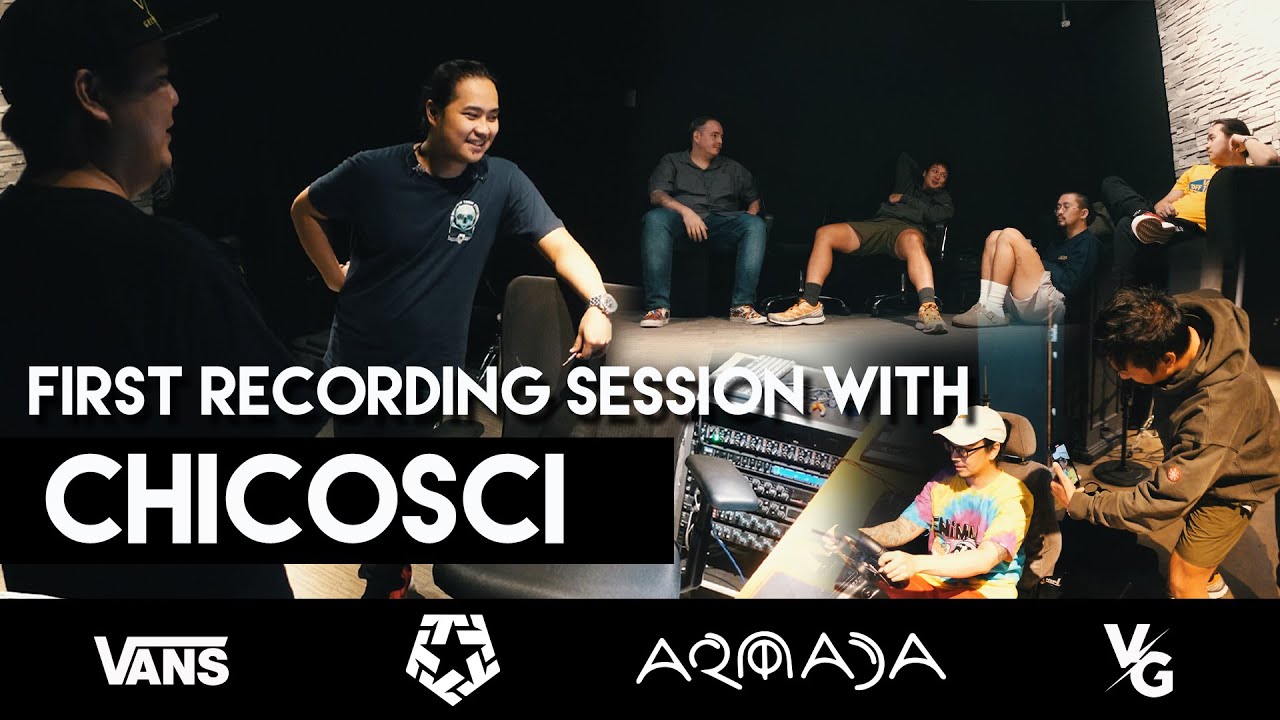 FIRST RECORDING SESSION WITH

CHICOSCI

VANS

ARMADA

VG